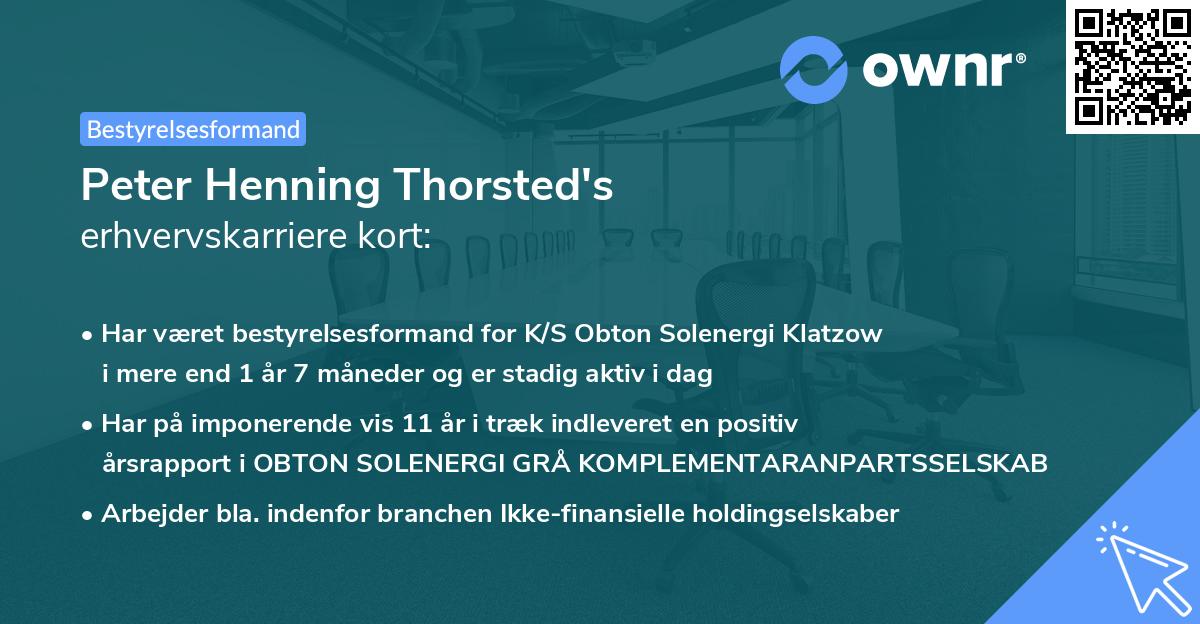 ownr®

Bestyrelsesformand

Peter Henning Thorsted's
erhvervskarriere kort:

• Har været bestyrelsesformand for K/S Obton Solenergi Klatzow i mere end 1 år 7 måneder og er stadig aktiv i dag

• Har på imponerende vis 11 år i træk indleveret en positiv årsrapport i OBTON SOLENERGI GRÅ KOMPLEMENTARANPARTSSELSKAB

• Arbejder bla. indenfor branchen Ikke-finansielle holdingselskaber